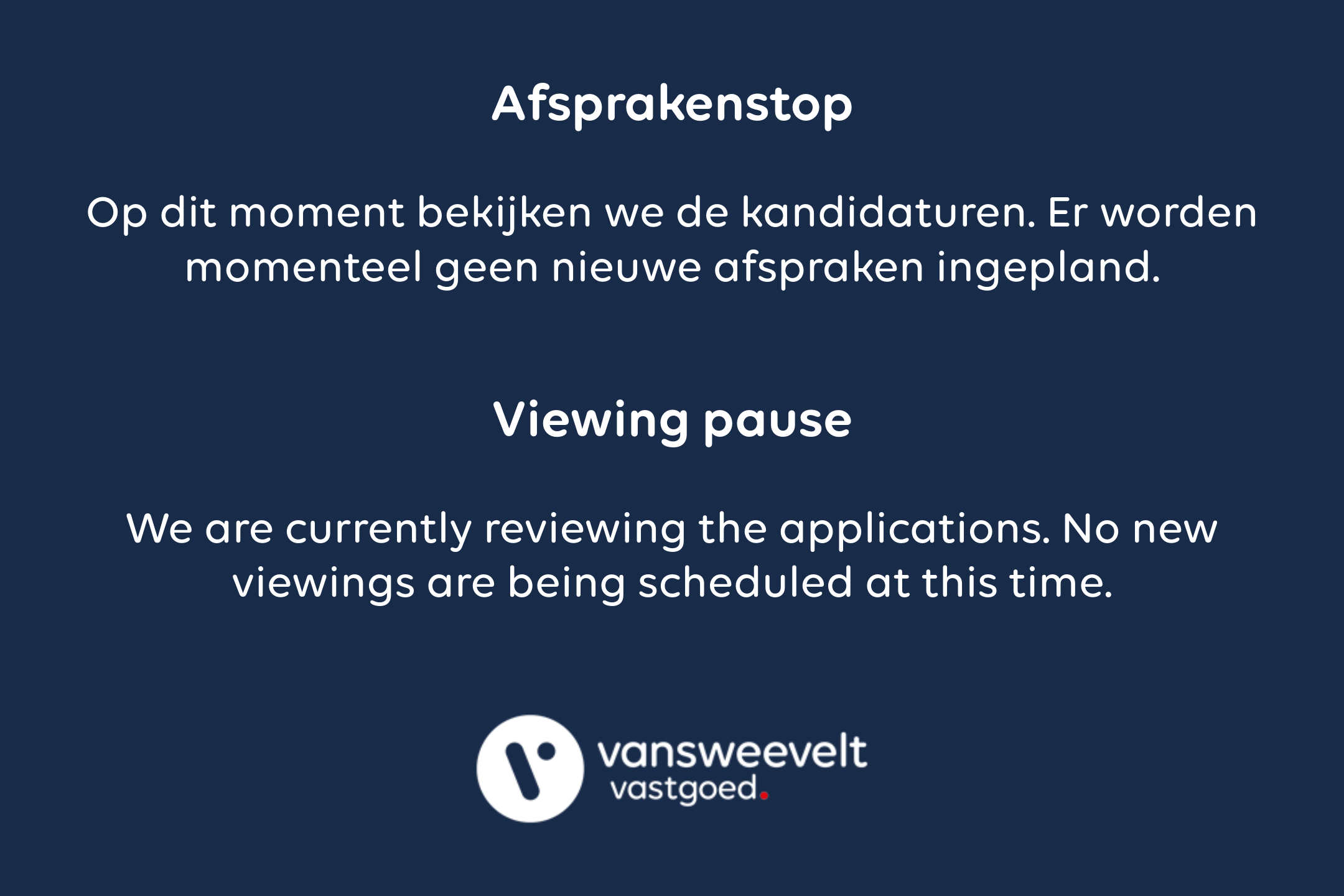 Afsprakenstop

Op dit moment bekijken we de kandidaturen. Er worden momenteel geen nieuwe afspraken ingepland.

Viewing pause

We are currently reviewing the applications. No new viewings are being scheduled at this time.

vansweevelt
vastgoed.